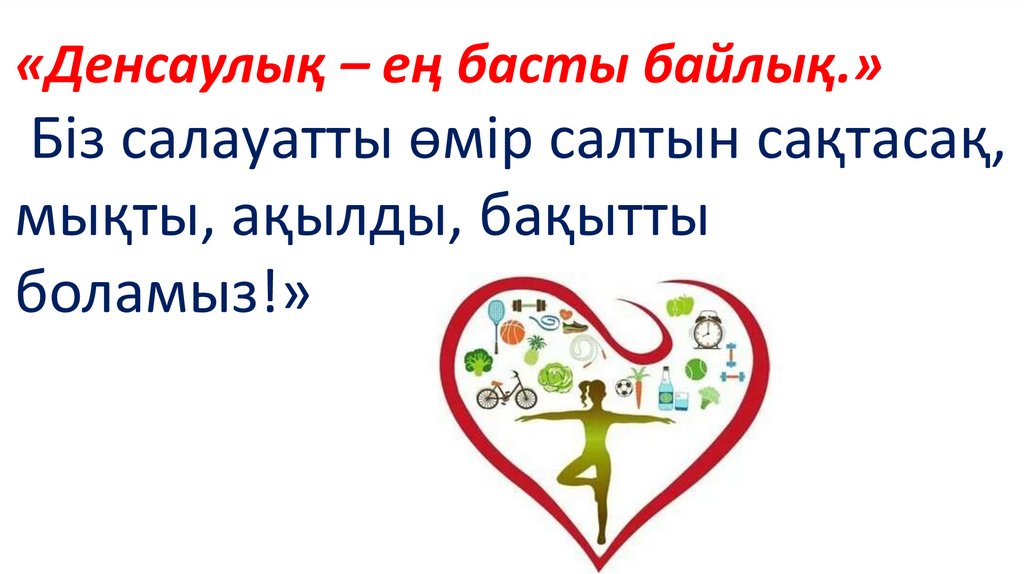 «Денсаулық – ең басты байлық.»
Біз салауатты өмір салтын сақтасақ, мықты, ақылды, бақытты боламыз!»